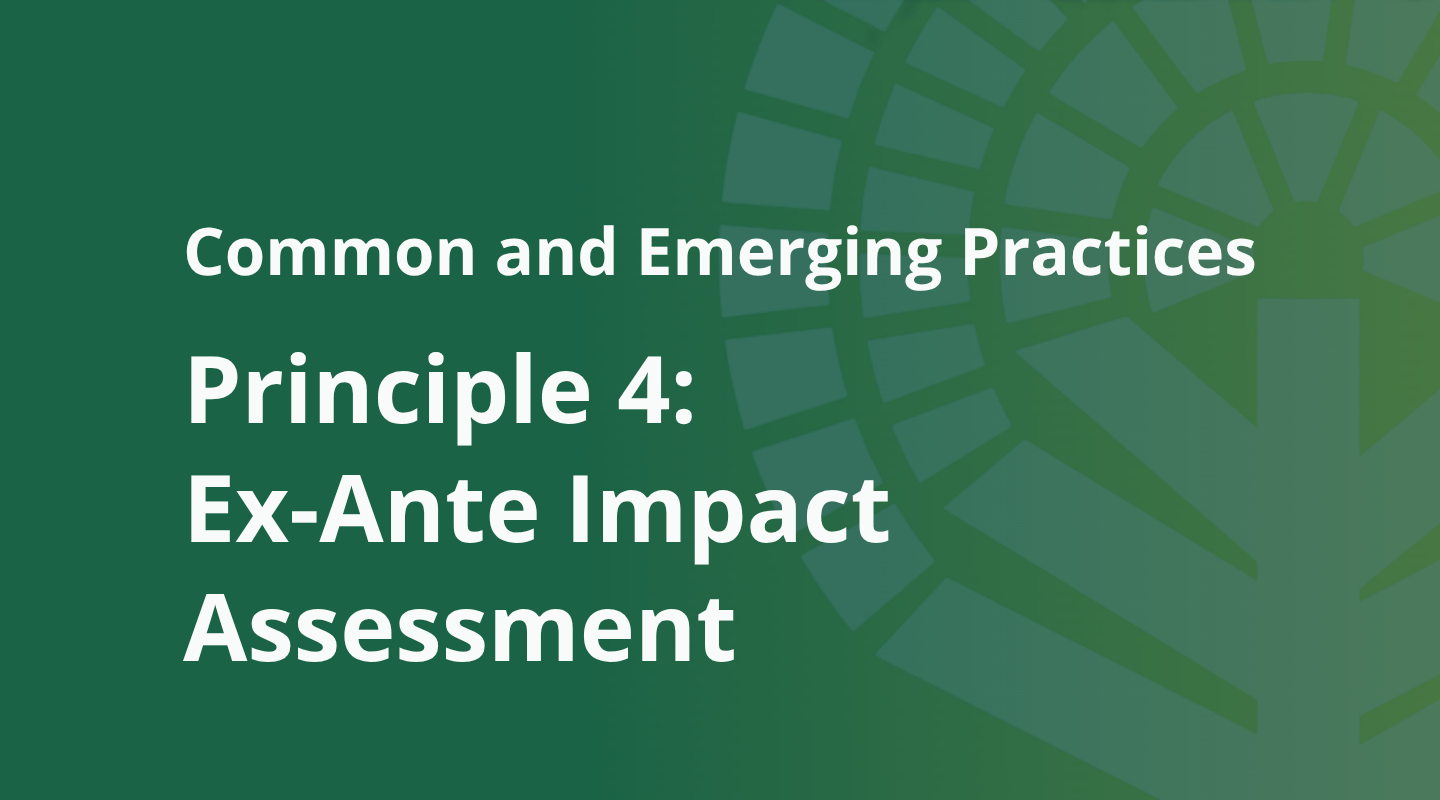 Common and Emerging Practices

Principle 4: Ex-Ante Impact Assessment